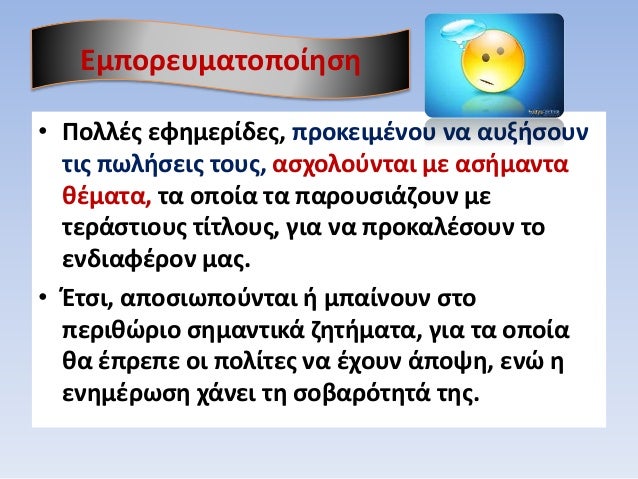 Εμπορευματοποίηση

• Πολλές εφημερίδες, προκειμένου να αυξήσουν τις πωλήσεις τους, ασχολούνται με ασήμαντα θέματα, τα οποία τα παρουσιάζουν με τεράστιους τίτλους, για να προκαλέσουν το ενδιαφέρον μας.

• Έτσι, αποσιωπούνται ή μπαίνουν στο περιθώριο σημαντικά ζητήματα, για τα οποία θα έπρεπε οι πολίτες να έχουν άποψη, ενώ η ενημέρωση χάνει τη σοβαρότητά της.